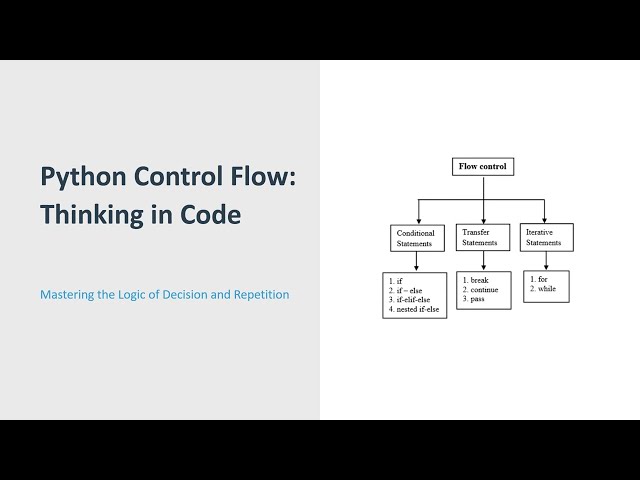 Python Control Flow: Thinking in Code

Mastering the Logic of Decision and Repetition

Flow control

Conditional Statements

Transfer Statements

Iterative Statements

1. if
2. if – else
3. if-elif-else
4. nested if-else

1. break
2. continue
3. pass

1. for
2. while